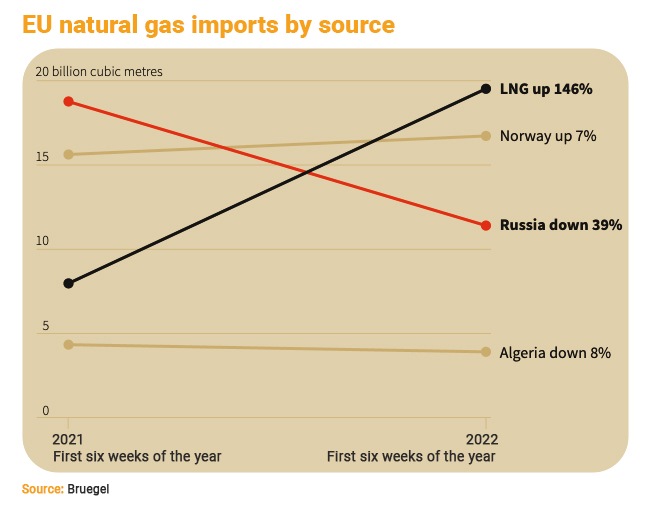 EU natural gas imports by source

20 billion cubic metres

15

10

5

0

LNG up 146%

Norway up 7%

Russia down 39%

Algeria down 8%

2021
First six weeks of the year

2022
First six weeks of the year

Source: Bruegel